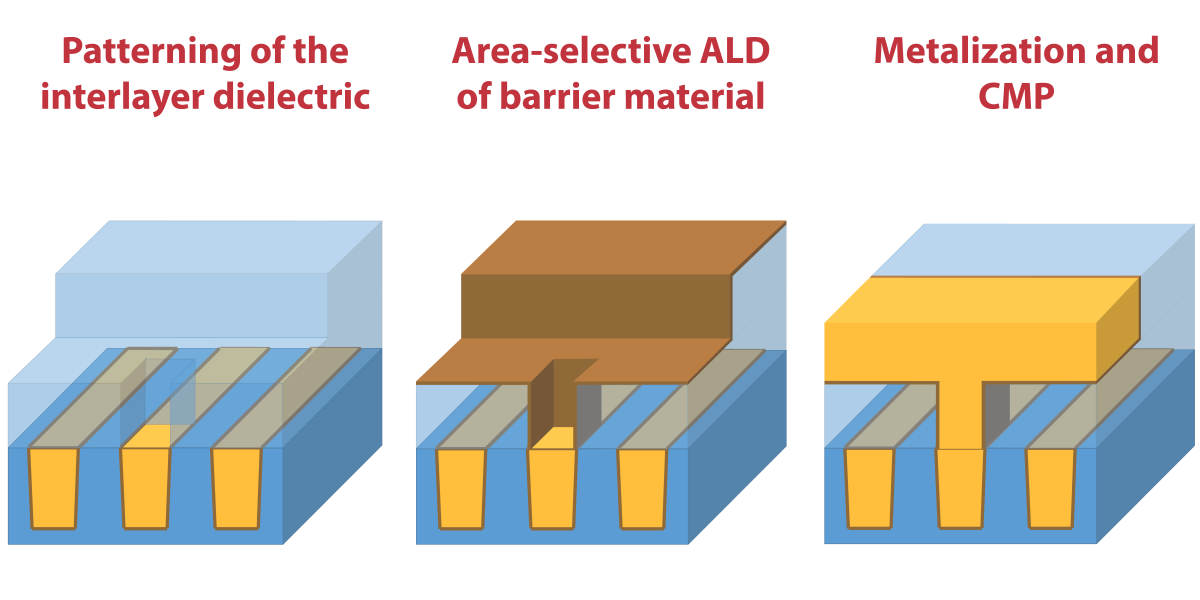 Patterning of the interlayer dielectric

Area-selective ALD of barrier material

Metalization and CMP